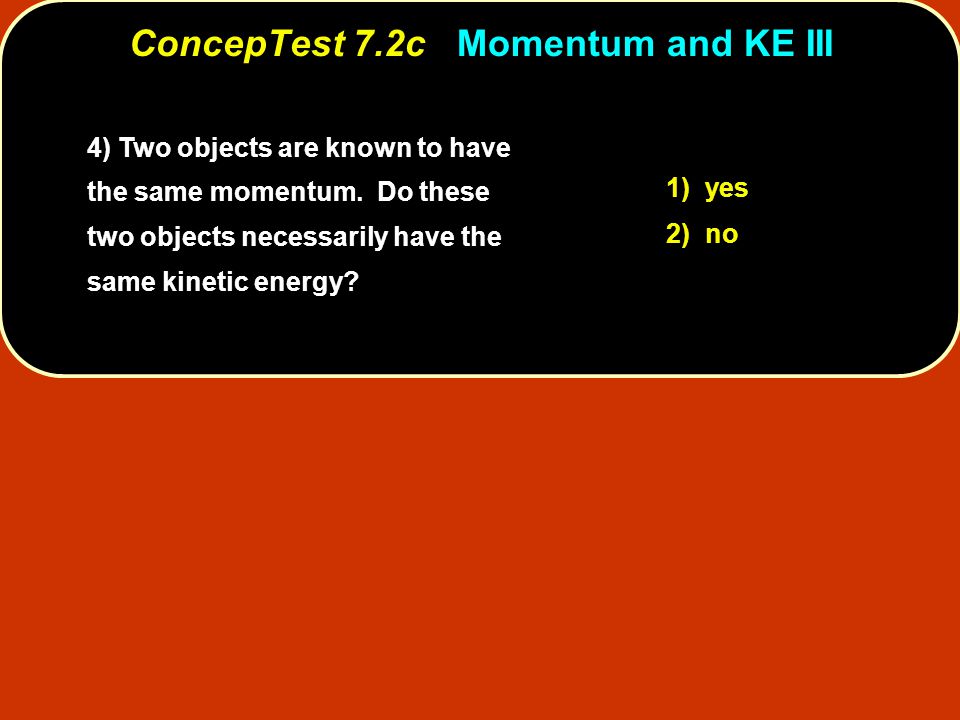 ConcepTest 7.2c Momentum and KE III

4) Two objects are known to have the same momentum. Do these two objects necessarily have the same kinetic energy?

1) yes
2) no